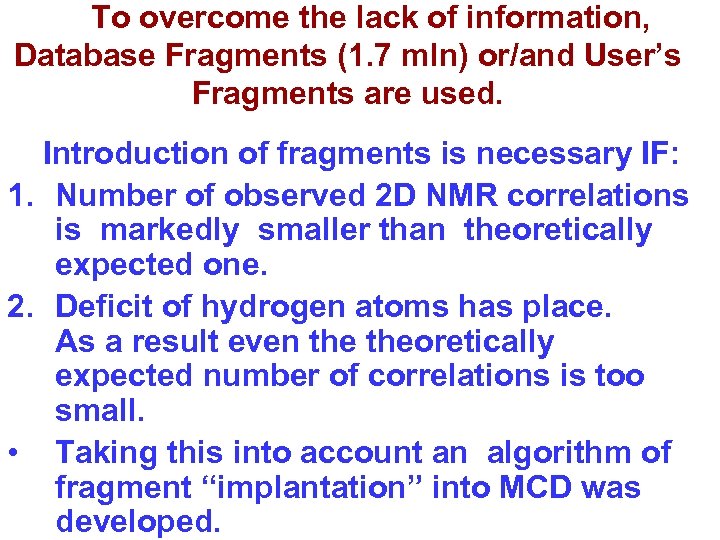 To overcome the lack of information, Database Fragments (1.7 mln) or/and User’s Fragments are used.

Introduction of fragments is necessary IF:

1. Number of observed 2D NMR correlations is markedly smaller than theoretically expected one.
2. Deficit of hydrogen atoms has place. As a result even the theoretically expected number of correlations is too small.

• Taking this into account an algorithm of fragment “implantation” into MCD was developed.